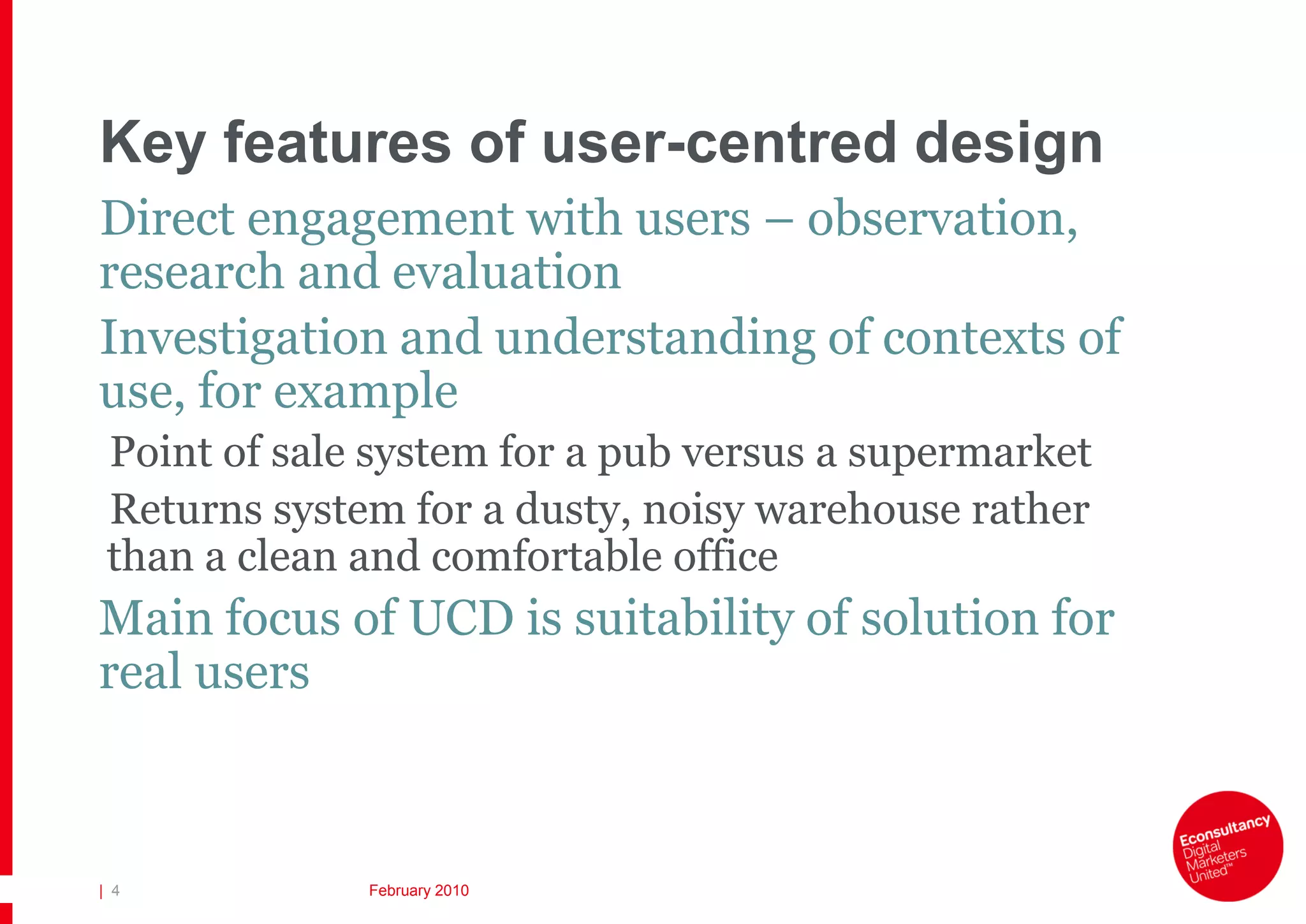 Key features of user-centred design

Direct engagement with users – observation, research and evaluation

Investigation and understanding of contexts of use, for example

Point of sale system for a pub versus a supermarket

Returns system for a dusty, noisy warehouse rather than a clean and comfortable office

Main focus of UCD is suitability of solution for real users

| 4

February 2010

Econsultancy Digital Marketers United™